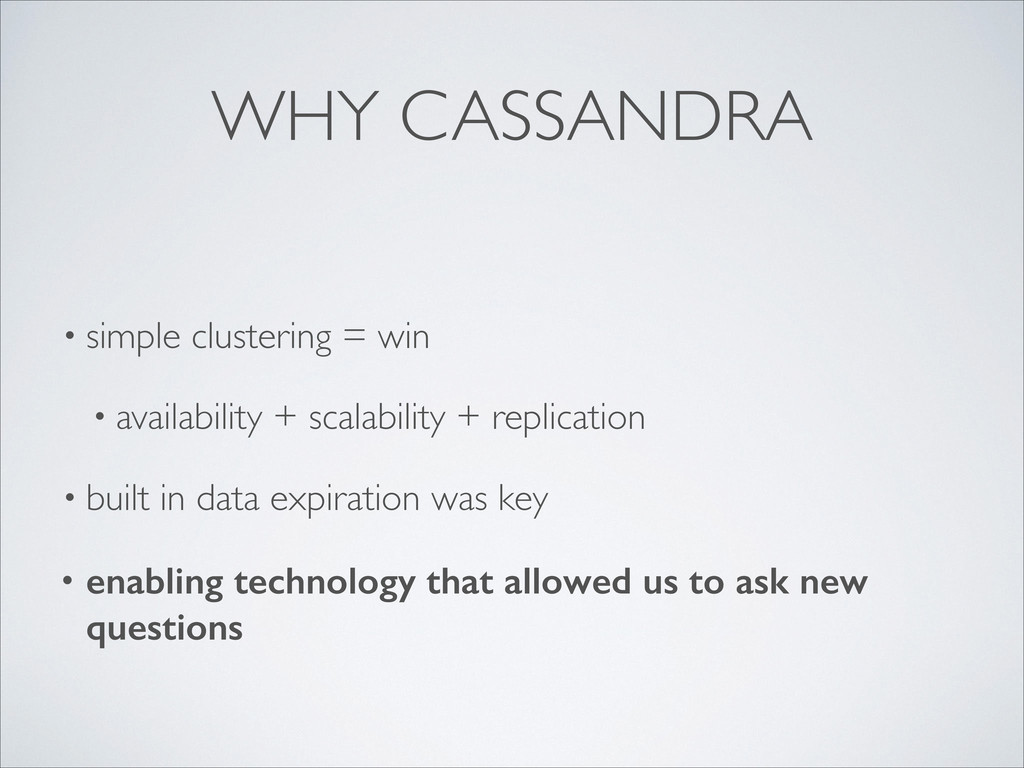 WHY CASSANDRA

• simple clustering = win

• availability + scalability + replication

• built in data expiration was key

• enabling technology that allowed us to ask new questions